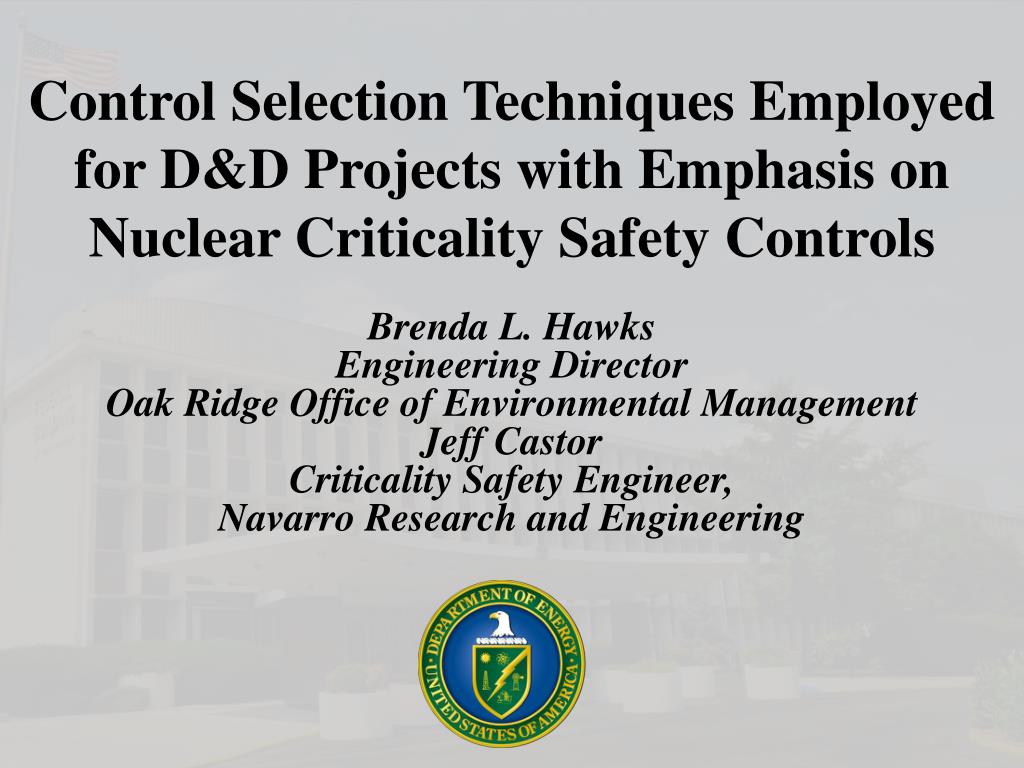 Control Selection Techniques Employed for D&D Projects with Emphasis on Nuclear Criticality Safety Controls

Brenda L. Hawks
Engineering Director
Oak Ridge Office of Environmental Management
Jeff Castor
Criticality Safety Engineer,
Navarro Research and Engineering

DEPARTMENT OF ENERGY
UNITED STATES OF AMERICA